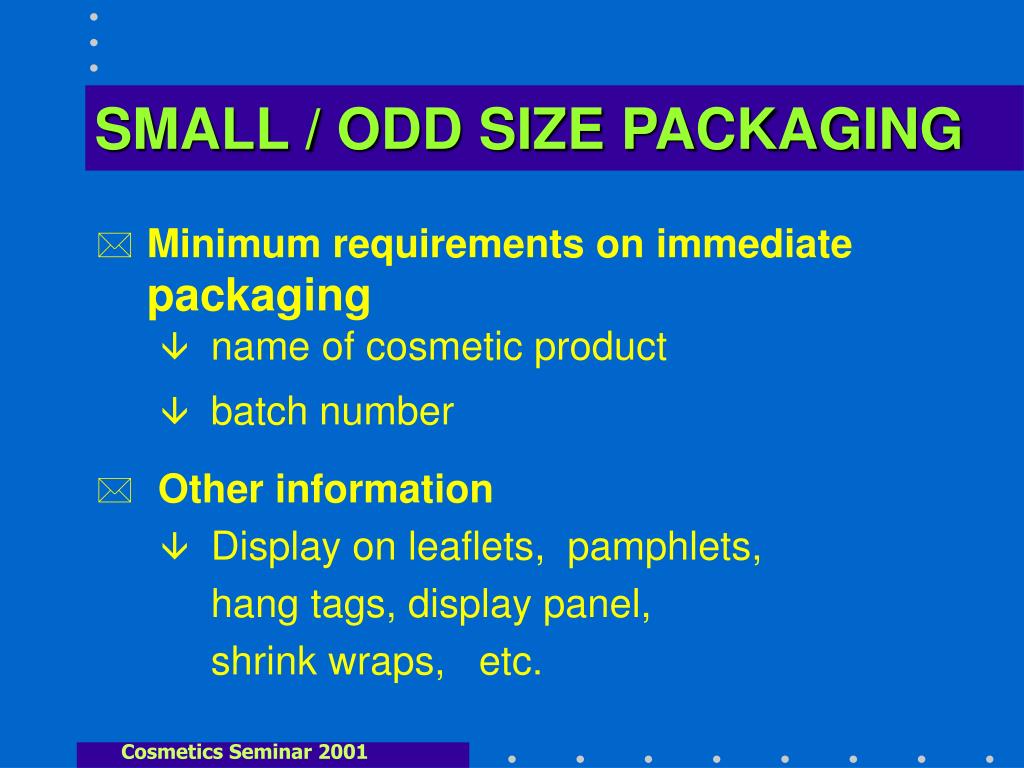 SMALL / ODD SIZE PACKAGING

Minimum requirements on immediate packaging

name of cosmetic product

batch number

Other information

Display on leaflets, pamphlets, hang tags, display panel, shrink wraps, etc.

Cosmetics Seminar 2001